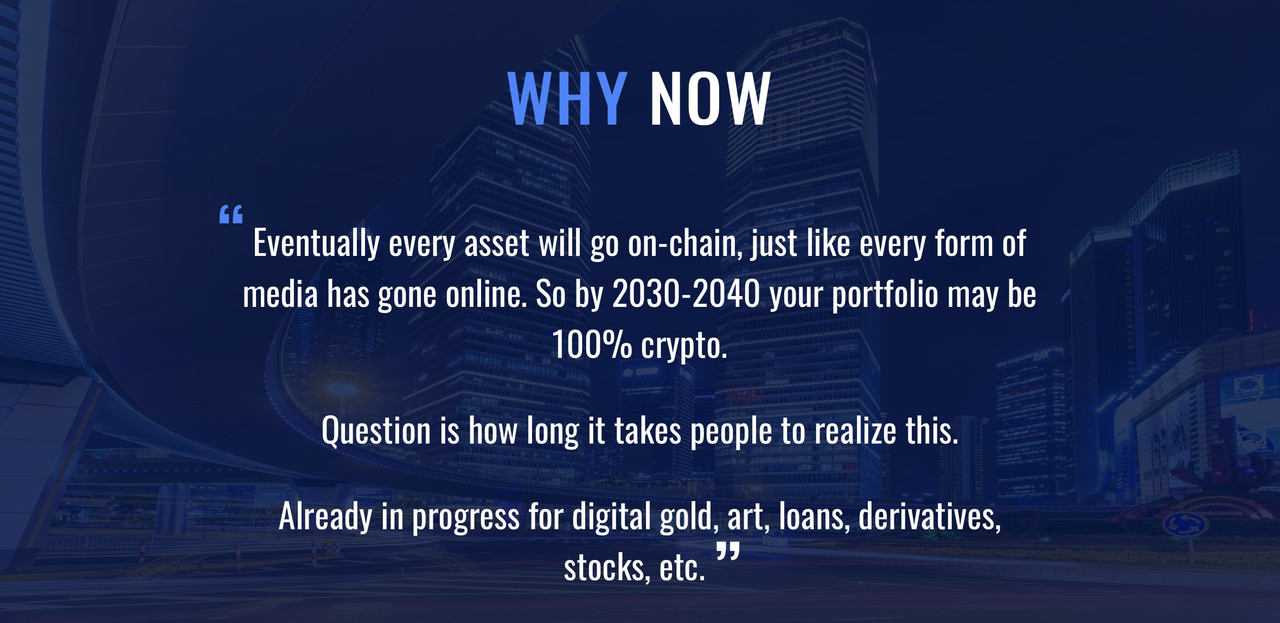 WHY NOW

“ Eventually every asset will go on-chain, just like every form of media has gone online. So by 2030-2040 your portfolio may be 100% crypto.

Question is how long it takes people to realize this.

Already in progress for digital gold, art, loans, derivatives, stocks, etc. ”